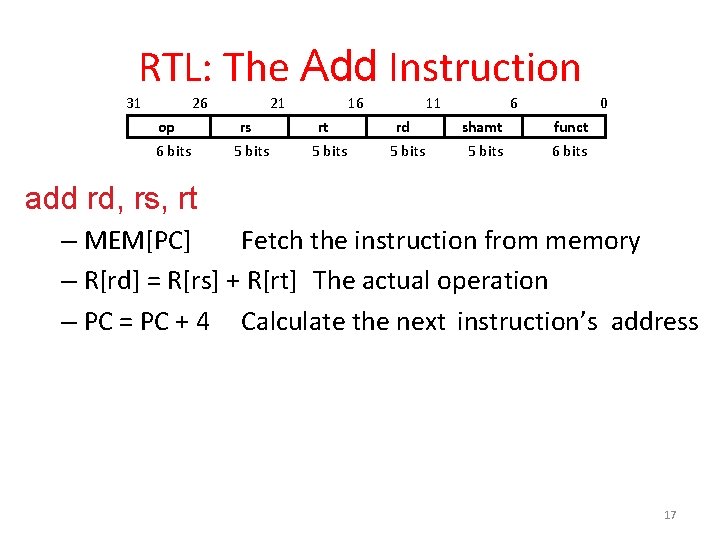 RTL: The Add Instruction

31 26 21 16 11 6 0

| op | rs | rt | rd | shamt | funct |
|---|---|---|---|---|---|
| 6 bits | 5 bits | 5 bits | 5 bits | 5 bits | 6 bits |

add rd, rs, rt

– MEM[PC] Fetch the instruction from memory

– R[rd] = R[rs] + R[rt] The actual operation

– PC = PC + 4 Calculate the next instruction's address

17